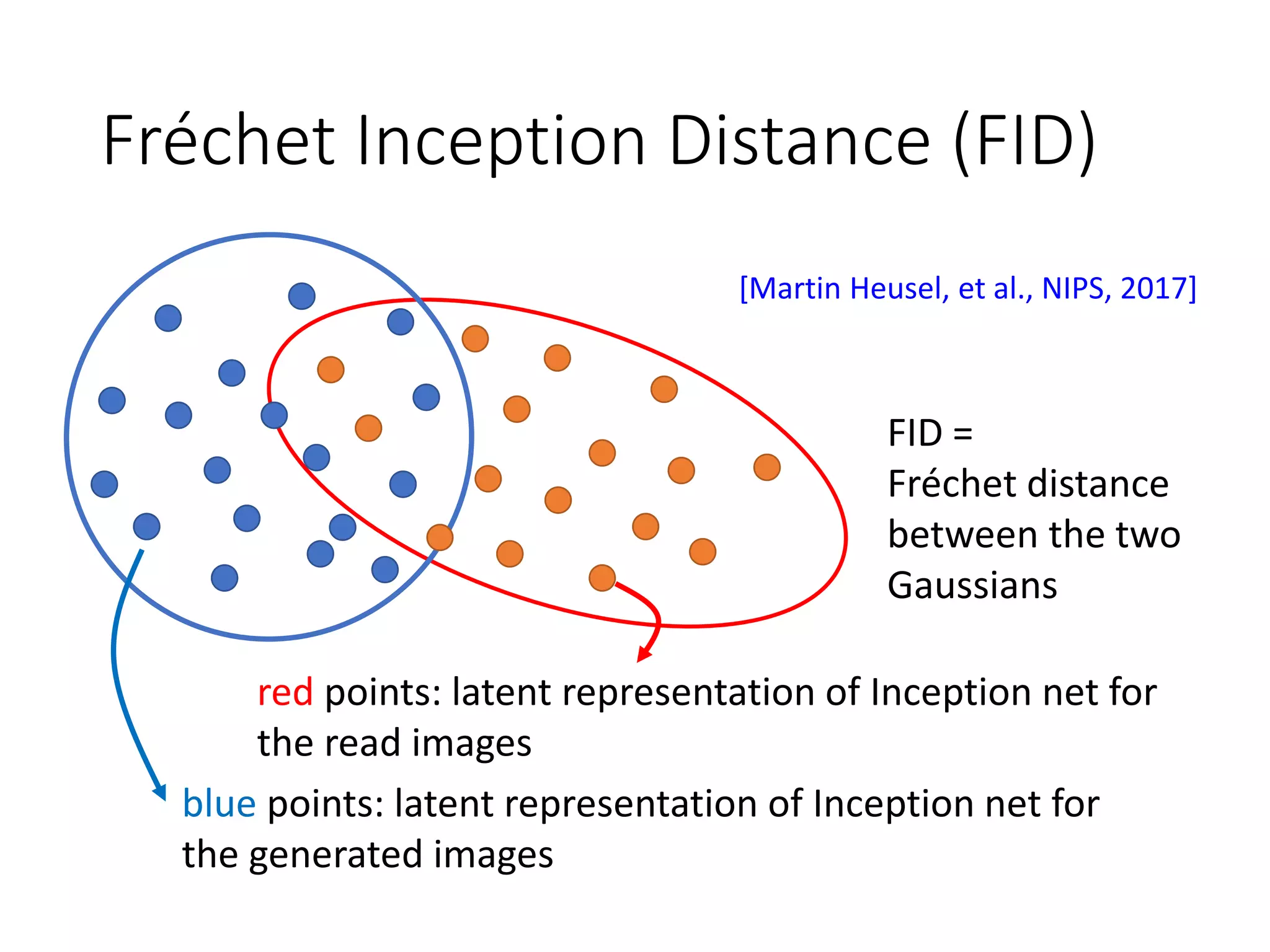 Fréchet Inception Distance (FID)

[Martin Heusel, et al., NIPS, 2017]

FID = Fréchet distance between the two Gaussians

red points: latent representation of Inception net for the read images

blue points: latent representation of Inception net for the generated images